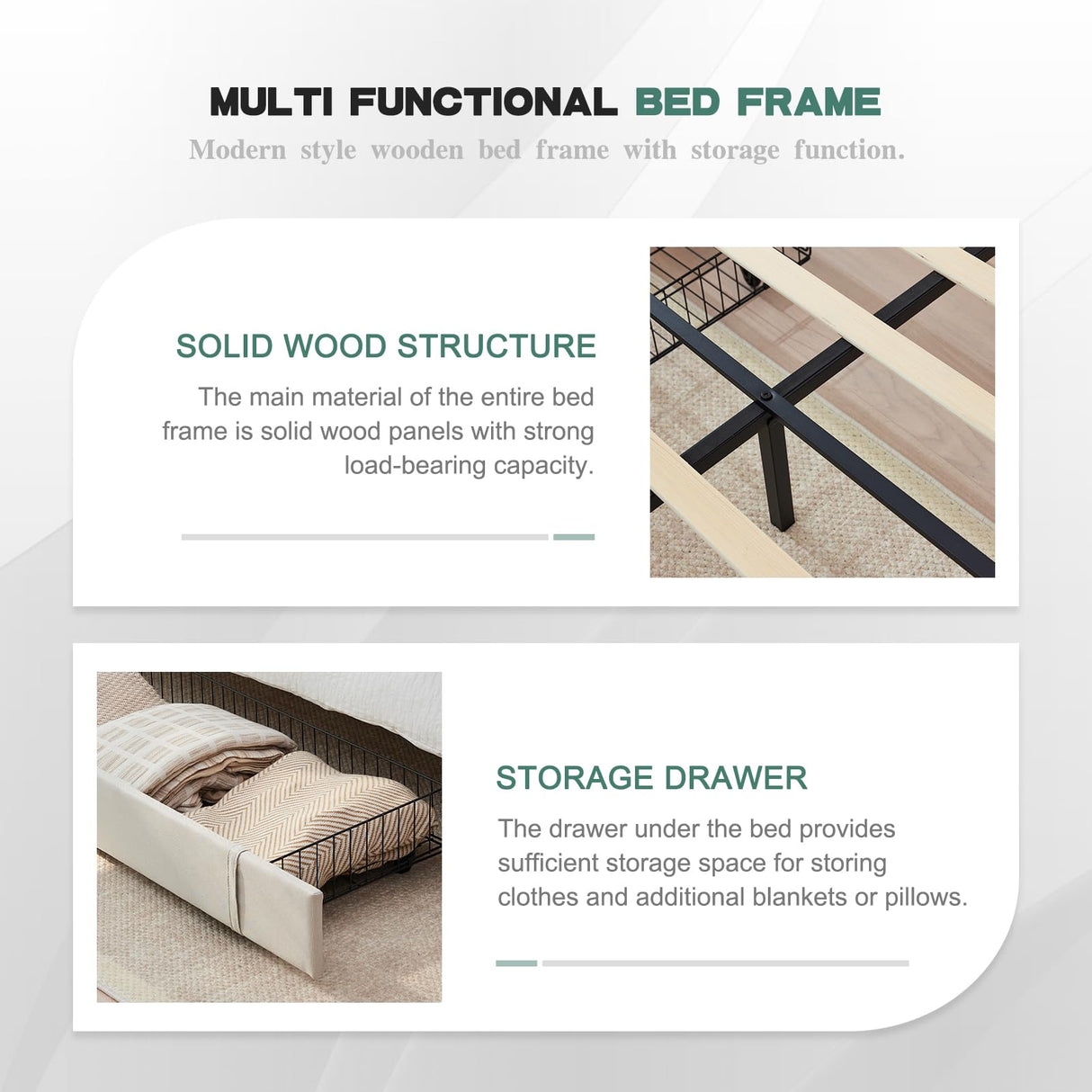 MULTI FUNCTIONAL BED FRAME

Modern style wooden bed frame with storage function.

SOLID WOOD STRUCTURE

The main material of the entire bed frame is solid wood panels with strong load-bearing capacity.

STORAGE DRAWER

The drawer under the bed provides sufficient storage space for storing clothes and additional blankets or pillows.